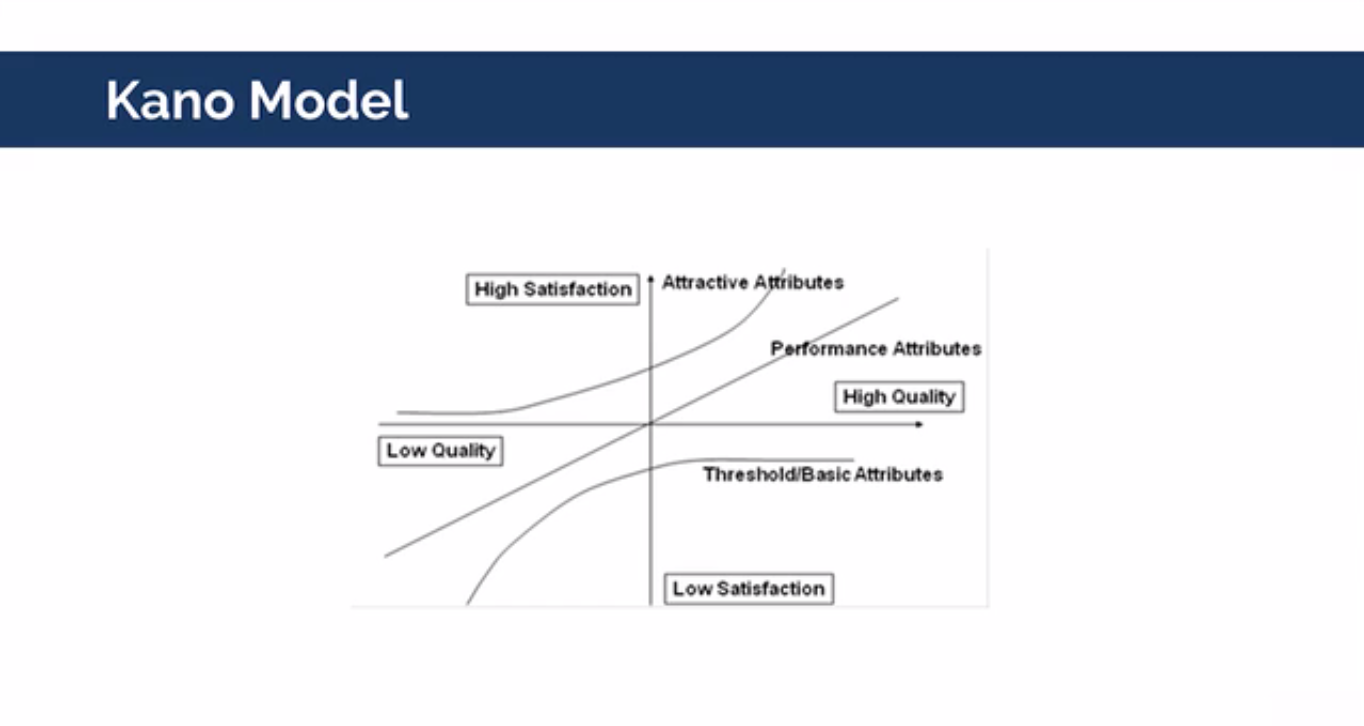 Kano Model

High Satisfaction
Attractive Attributes
Performance Attributes
High Quality
Low Quality
Threshold/Basic Attributes
Low Satisfaction